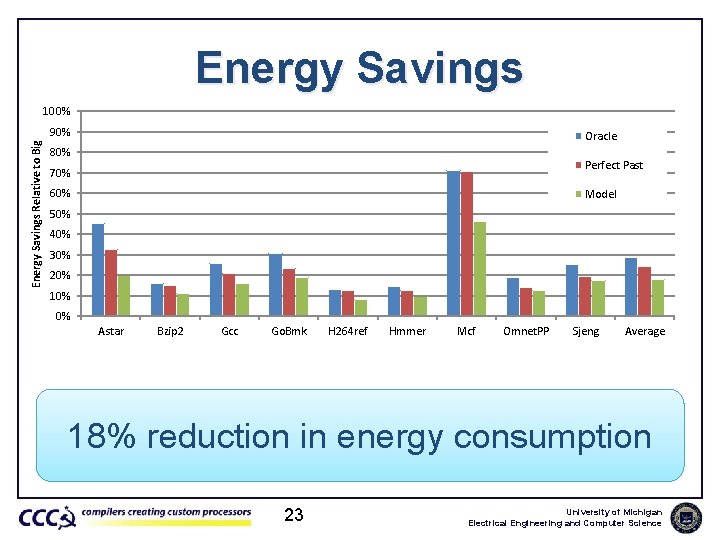 Energy Savings

Energy Savings Relative to Big

100%
90%
80%
70%
60%
50%
40%
30%
20%
10%
0%

Oracle
Perfect Past
Model

Astar Bzip2 Gcc GoBmk H264ref Hmmer Mcf OmnetPP Sjeng Average

18% reduction in energy consumption

CCC compilers creating custom processors

23

University of Michigan
Electrical Engineering and Computer Science